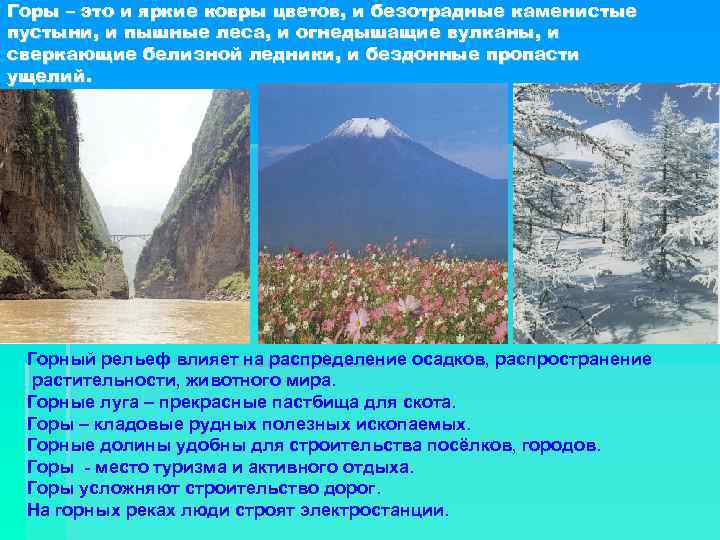 Горы – это и яркие ковры цветов, и безотрадные каменистые пустыни, и пышные леса, и огнедышащие вулканы, и сверкающие белизной ледники, и бездонные пропасти ущелий.

Горный рельеф влияет на распределение осадков, распространение растительности, животного мира.
Горные луга – прекрасные пастбища для скота.
Горы – кладовые рудных полезных ископаемых.
Горные долины удобны для строительства посёлков, городов.
Горы - место туризма и активного отдыха.
Горы усложняют строительство дорог.
На горных реках люди строят электростанции.